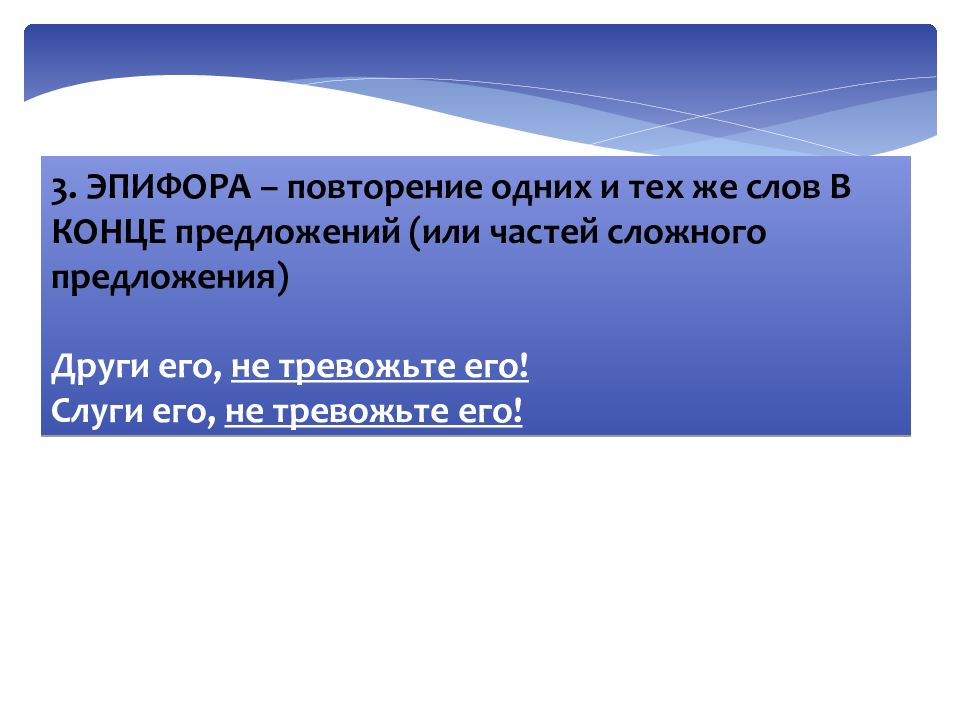 3. ЭПИФОРА – повторение одних и тех же слов В КОНЦЕ предложений (или частей сложного предложения)

Други его, не тревожьте его!
Слуги его, не тревожьте его!